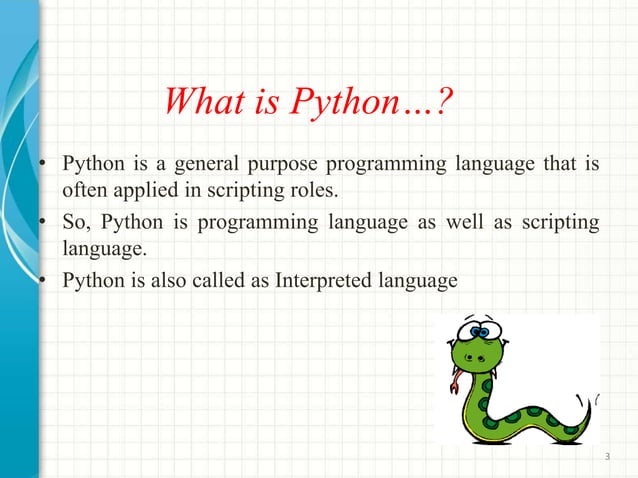 What is Python…?

• Python is a general purpose programming language that is often applied in scripting roles.
• So, Python is programming language as well as scripting language.
• Python is also called as Interpreted language

3